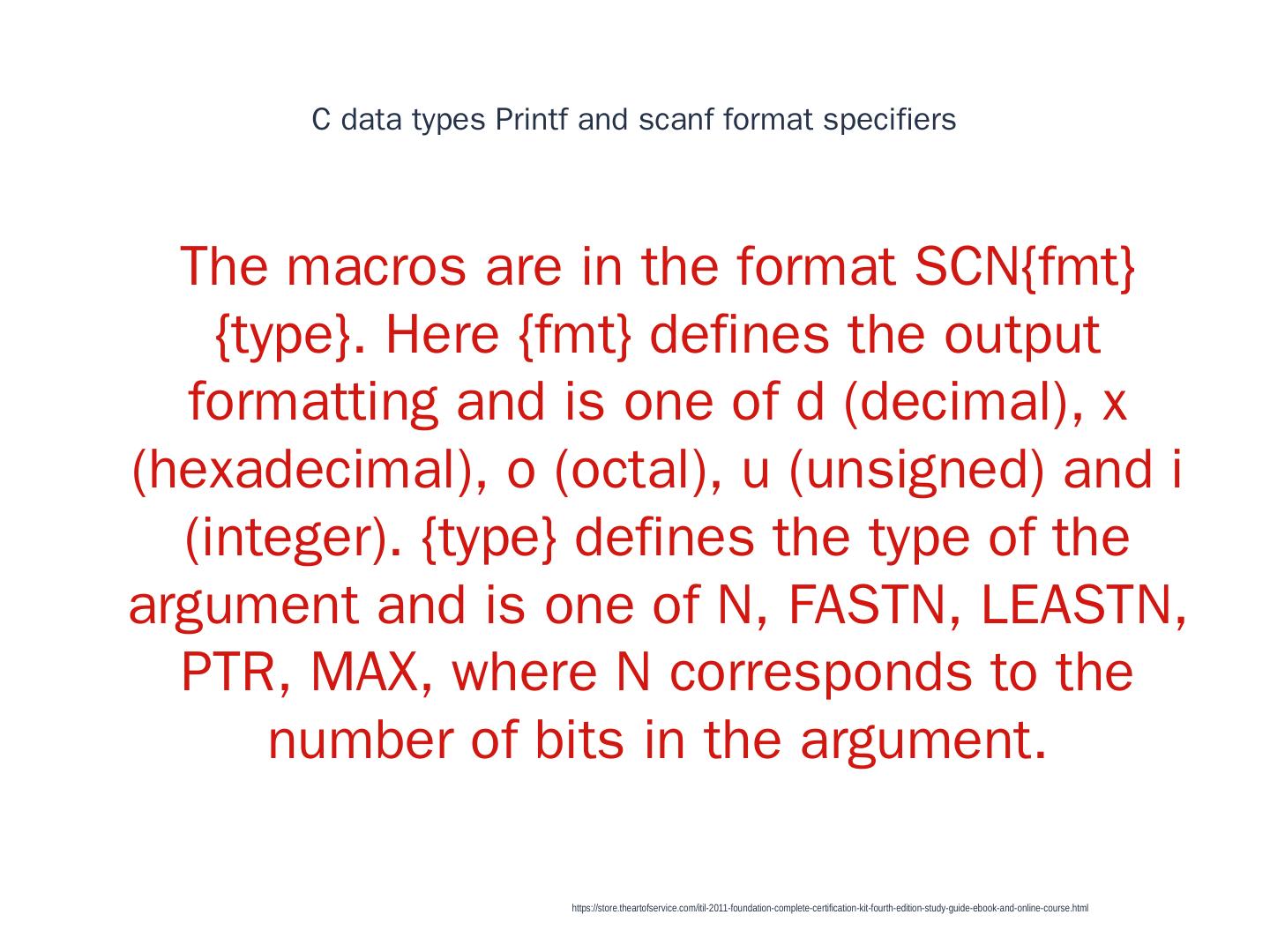 C data types Printf and scanf format specifiers

The macros are in the format SCN{fmt}{type}. Here {fmt} defines the output formatting and is one of d (decimal), x (hexadecimal), o (octal), u (unsigned) and i (integer). {type} defines the type of the argument and is one of N, FASTN, LEASTN, PTR, MAX, where N corresponds to the number of bits in the argument.

https://store.theartofservice.com/itil-2011-foundation-complete-certification-kit-fourth-edition-study-guide-ebook-and-online-course.html